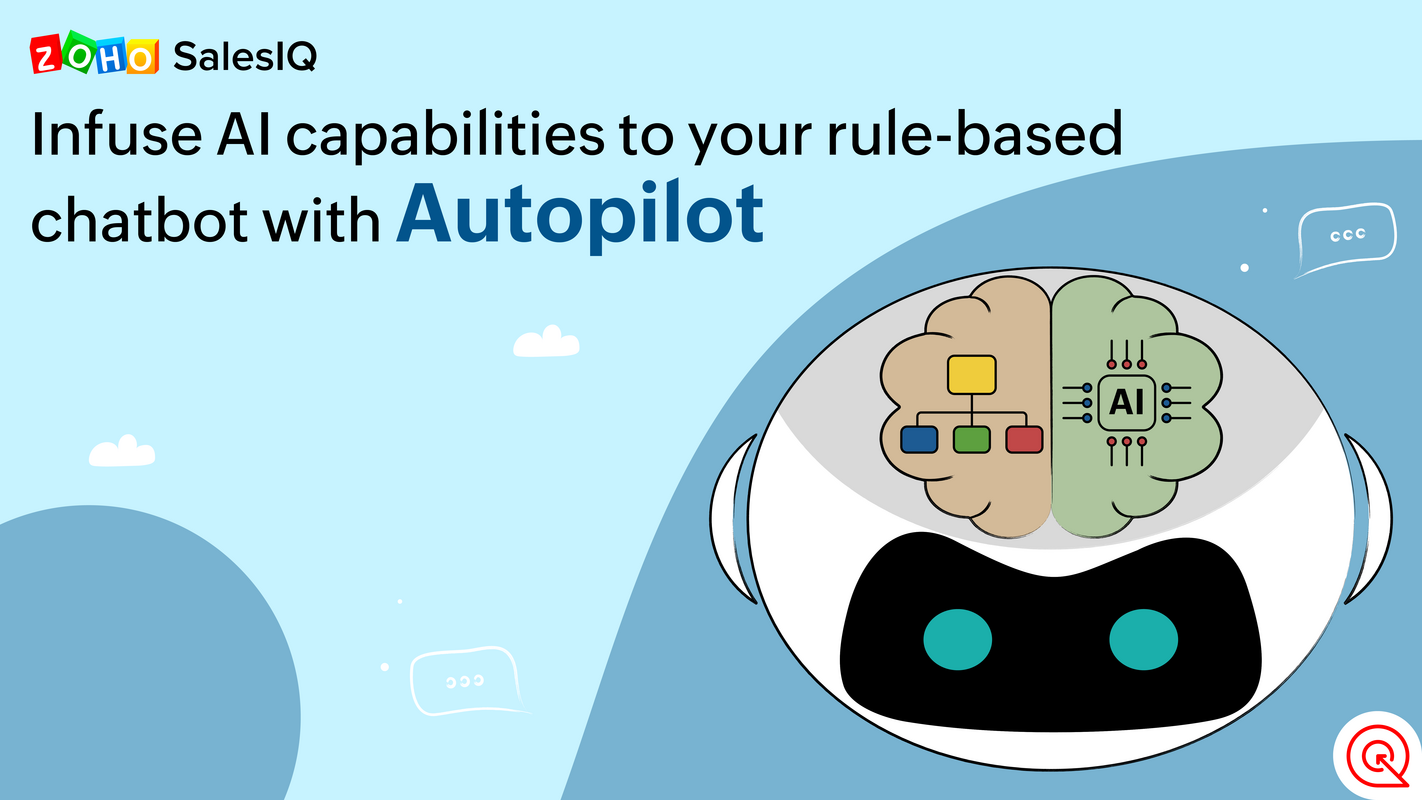 ZOHO SalesIQ

Infuse AI capabilities to your rule-based chatbot with Autopilot

AI